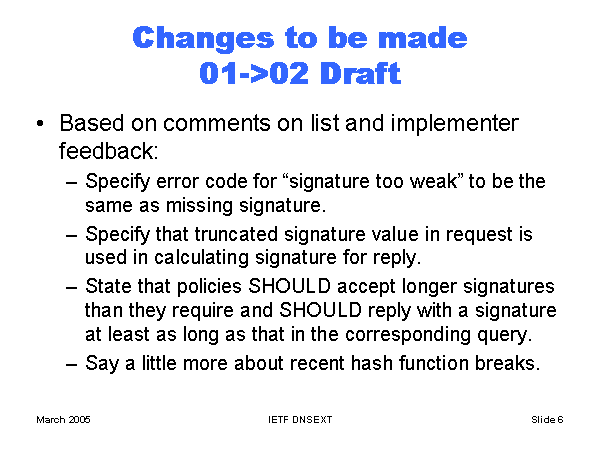 Changes to be made
01->02 Draft

• Based on comments on list and implementer feedback:
– Specify error code for “signature too weak” to be the same as missing signature.
– Specify that truncated signature value in request is used in calculating signature for reply.
– State that policies SHOULD accept longer signatures than they require and SHOULD reply with a signature at least as long as that in the corresponding query.
– Say a little more about recent hash function breaks.

March 2005

IETF DNSEXT

Slide 6